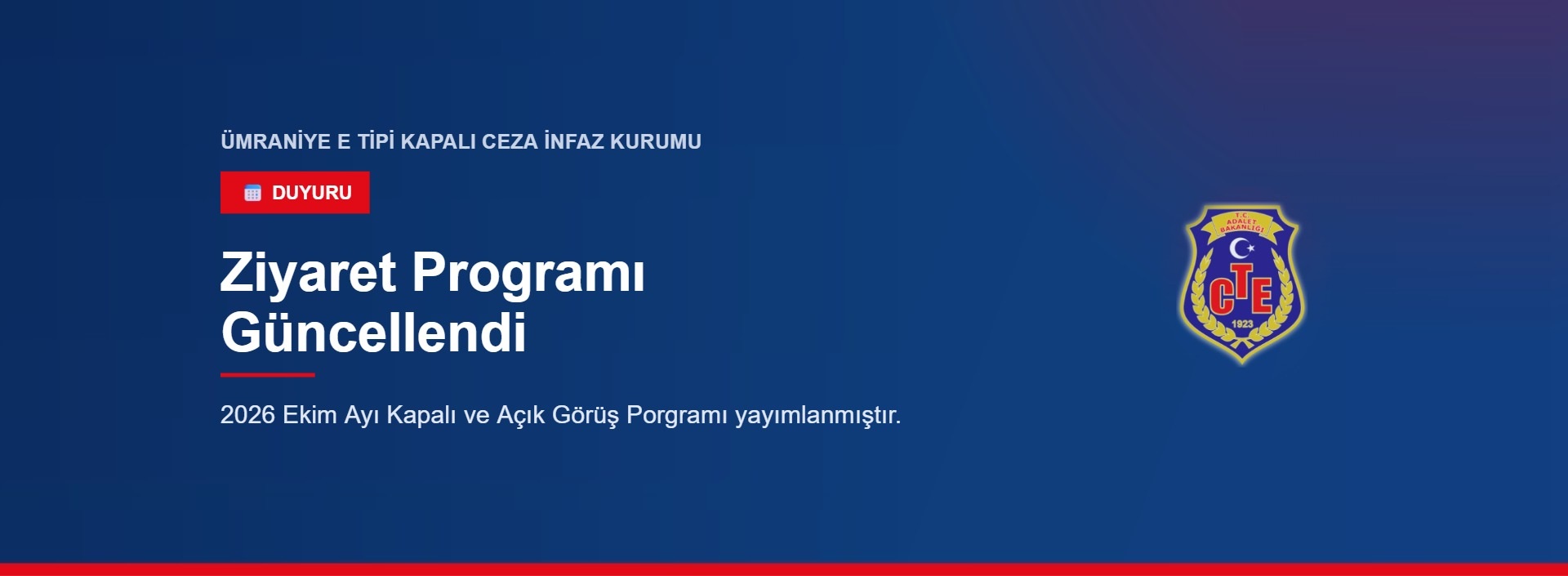 ÜMRANİYE E TİPİ KAPALI CEZA İNFAZ KURUMU

DUYURU

Ziyaret Programı Güncellendi

2026 Ekim Ayı Kapalı ve Açık Görüş Porgramı yayımlanmıştır.

T.C. ADALET BAKANLIĞI
CTE
1923